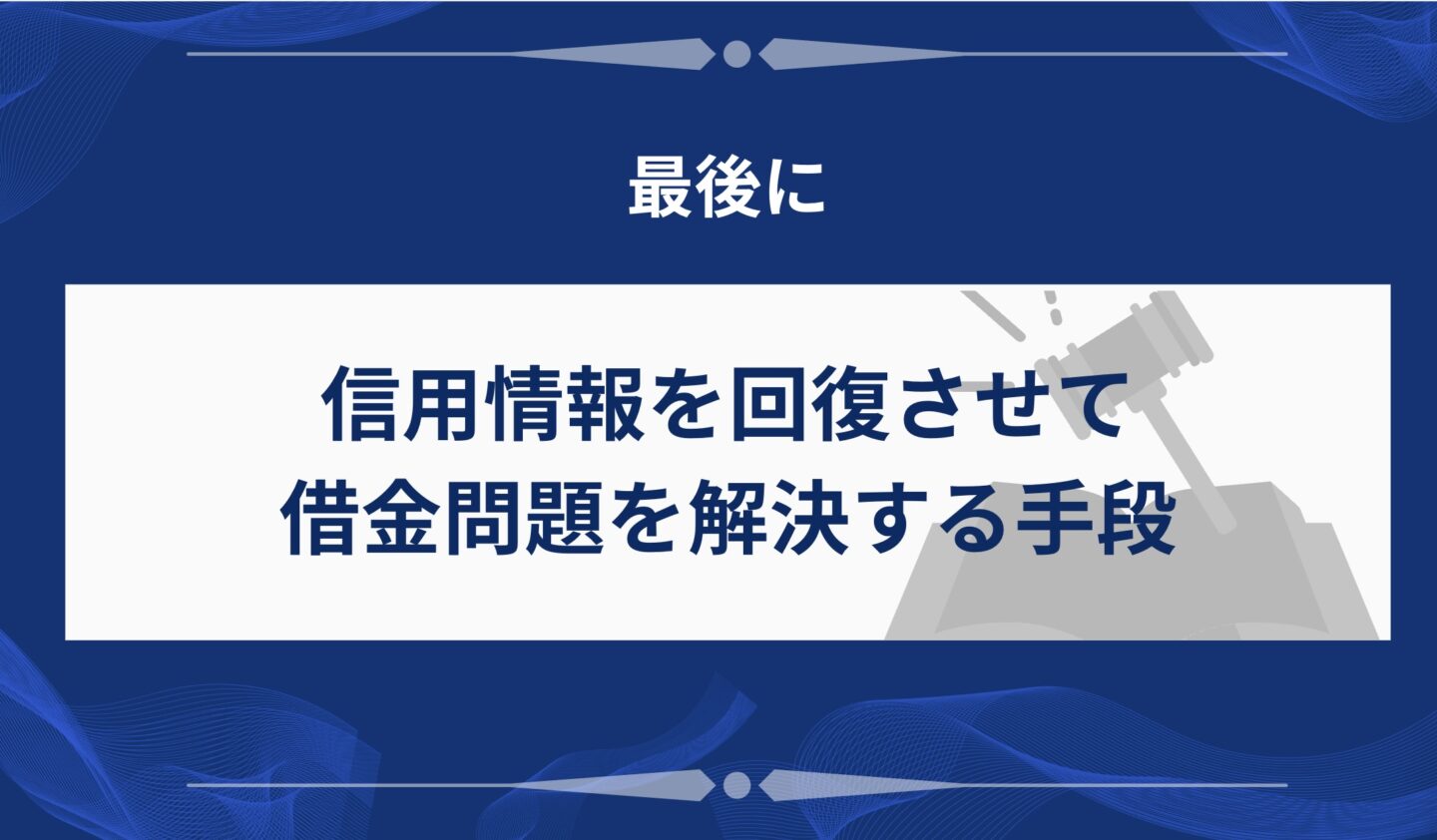 最後に

信用情報を回復させて
借金問題を解決する手段